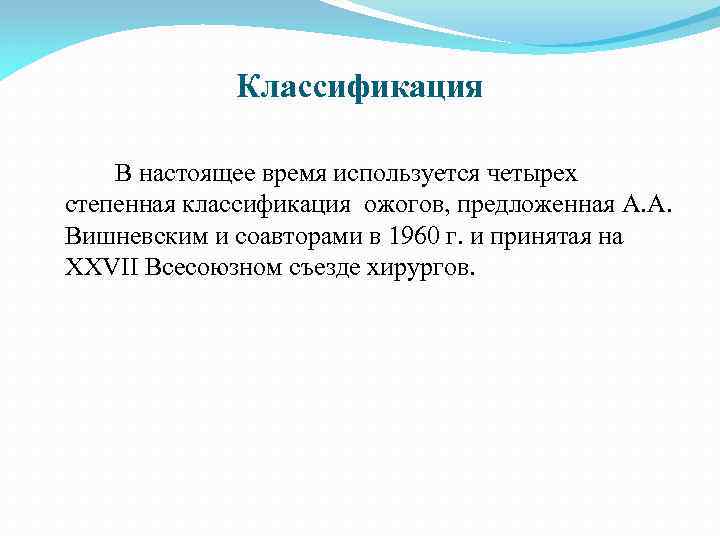 Классификация

В настоящее время используется четырех степенная классификация ожогов, предложенная А.А. Вишневским и соавторами в 1960 г. и принятая на XXVII Всесоюзном съезде хирургов.